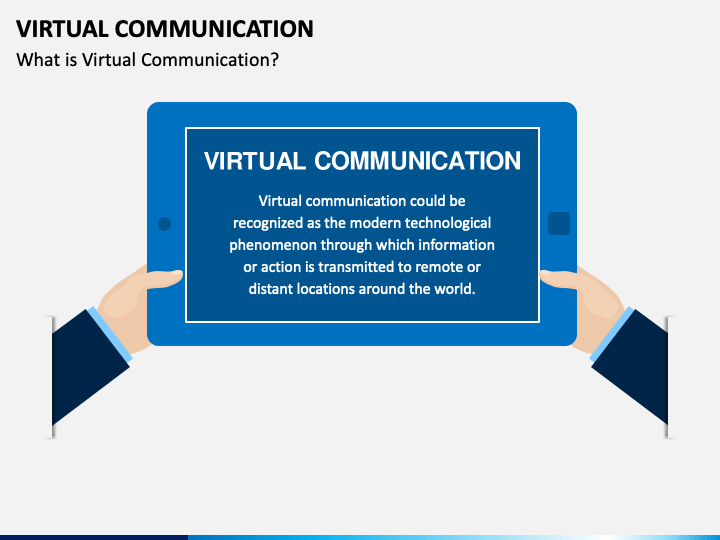 VIRTUAL COMMUNICATION
What is Virtual Communication?

VIRTUAL COMMUNICATION

Virtual communication could be recognized as the modern technological phenomenon through which information or action is transmitted to remote or distant locations around the world.